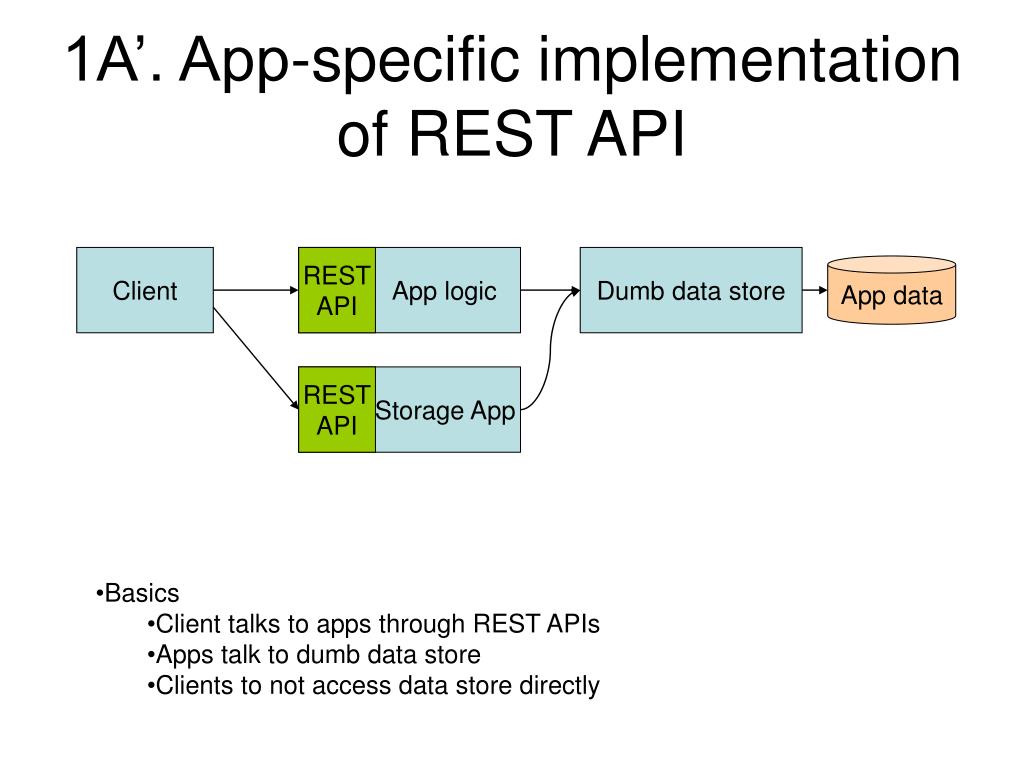 1A’. App-specific implementation of REST API

Client

REST API

App logic

Dumb data store

App data

REST API

Storage App

•Basics
•Client talks to apps through REST APIs
•Apps talk to dumb data store
•Clients to not access data store directly